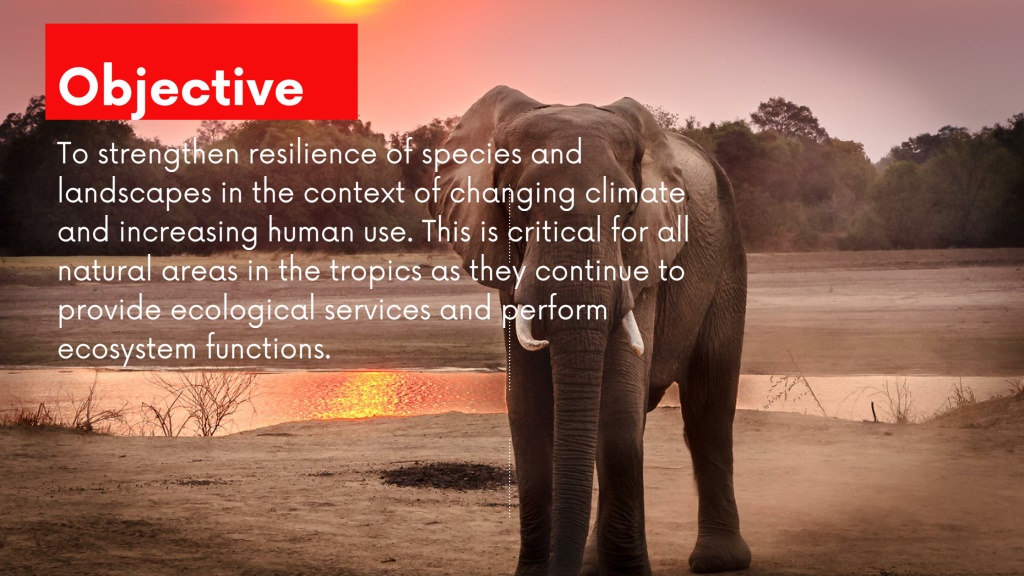 Objective

To strengthen resilience of species and landscapes in the context of changing climate and increasing human use. This is critical for all natural areas in the tropics as they continue to provide ecological services and perform ecosystem functions.